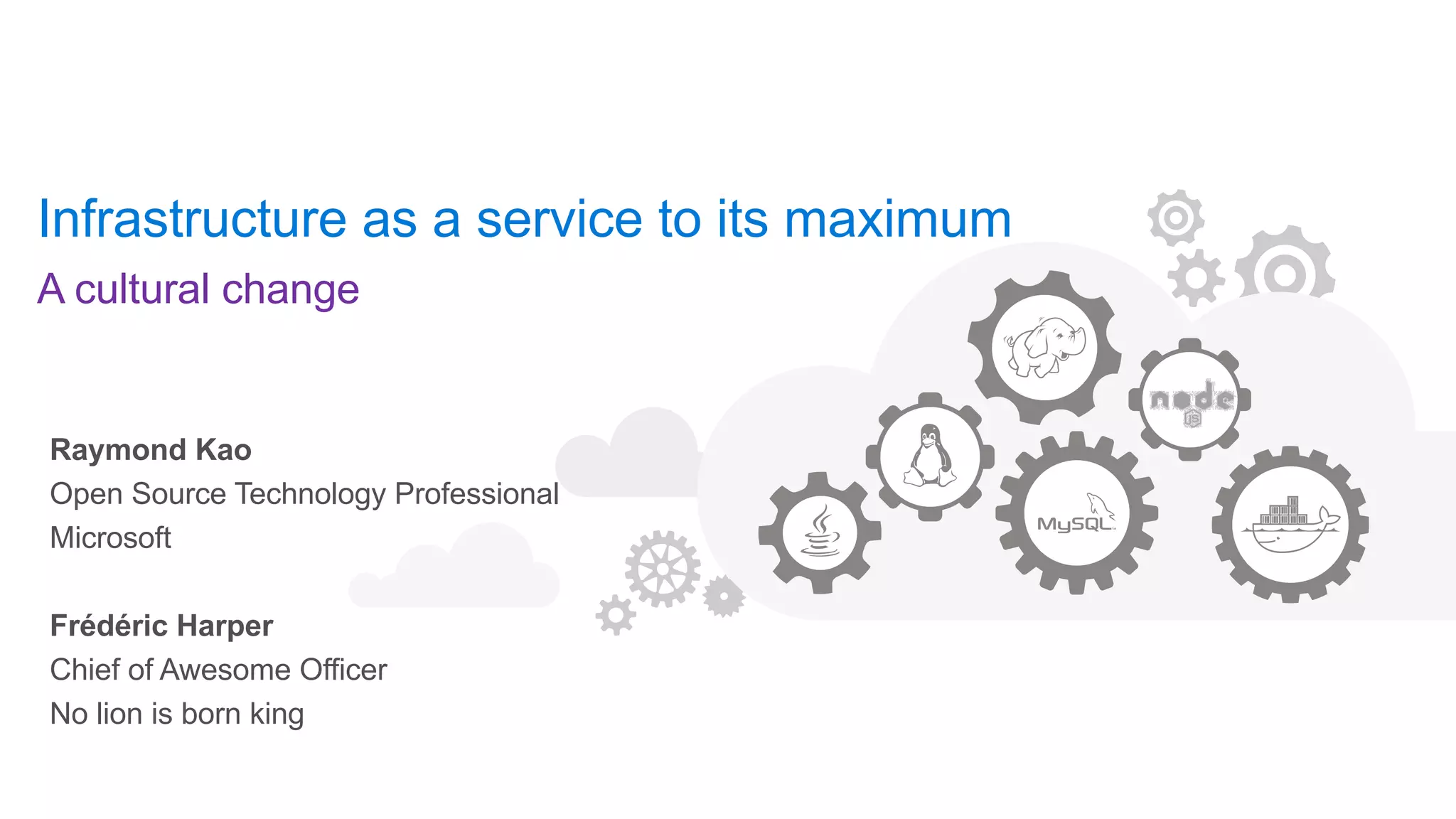 Infrastructure as a service to its maximum

A cultural change

Raymond Kao
Open Source Technology Professional
Microsoft

Frédéric Harper
Chief of Awesome Officer
No lion is born king

node
JS

MySQL